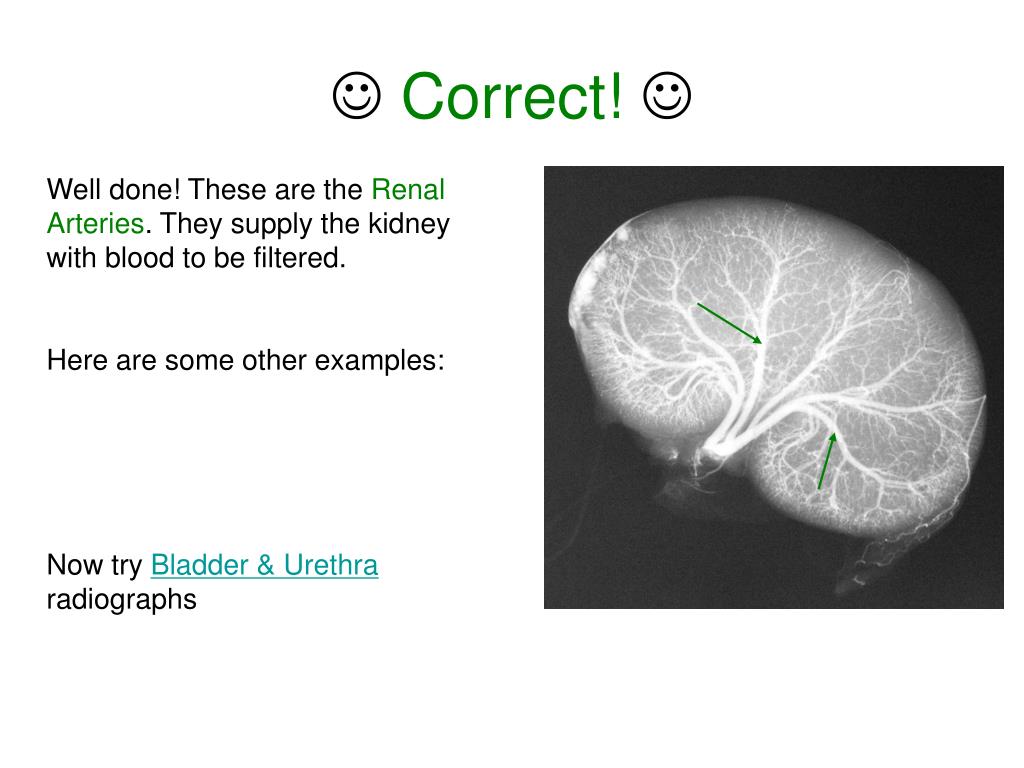 ☺ Correct! ☺

Well done! These are the Renal Arteries. They supply the kidney with blood to be filtered.

Here are some other examples:

Now try Bladder & Urethra radiographs